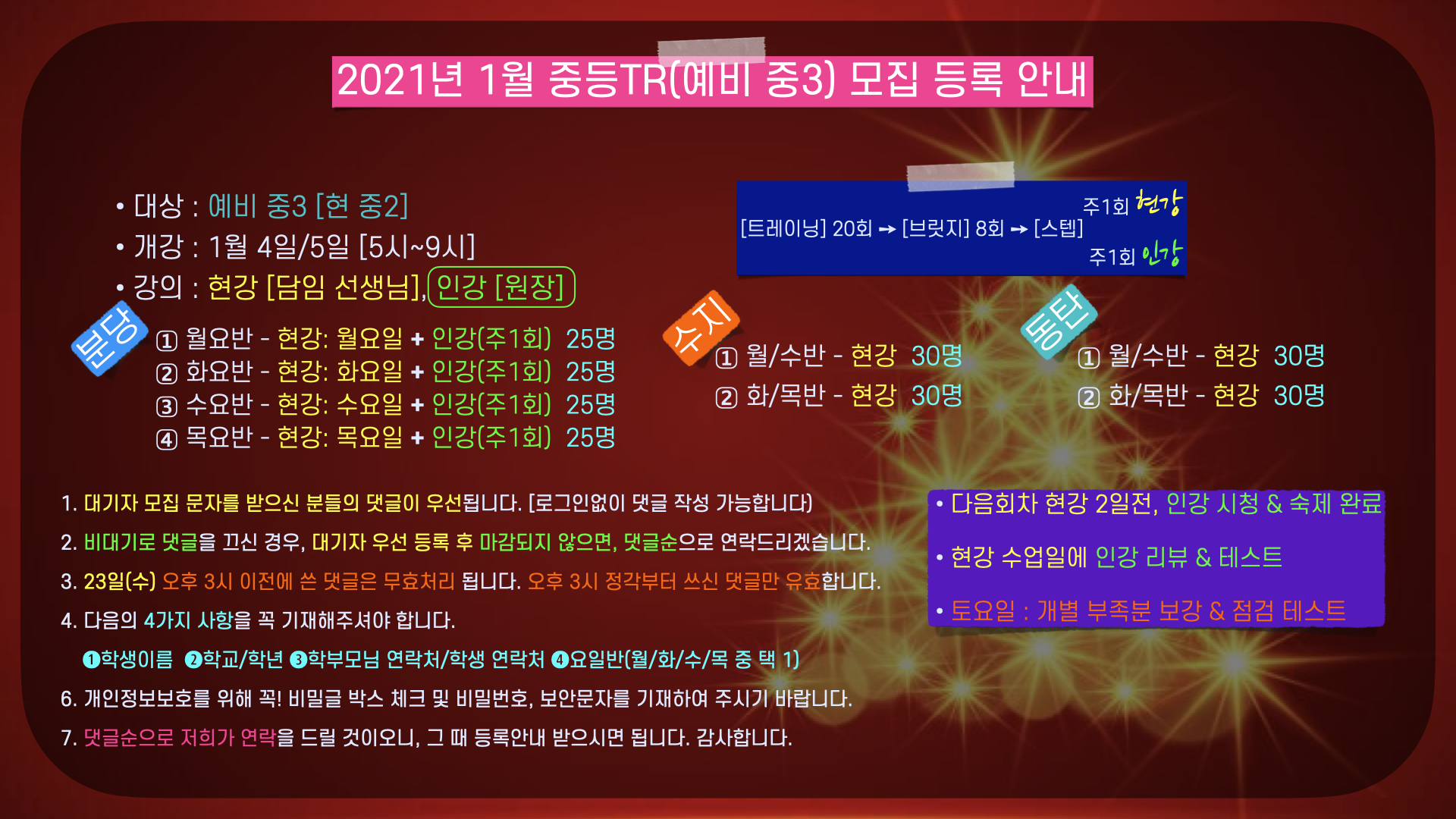 2021년 1월 중등TR(예비 중3) 모집 등록 안내

• 대상 : 예비 중3 [현 중2]
• 개강 : 1월 4일/5일 [5시~9시]
• 강의 : 현강 [담임 선생님], 인강 [원장]

[트레이닝] 20회 → [브릿지] 8회 → [스텝] 주1회 현강 주1회 인강

분당
① 월요반 - 현강: 월요일 + 인강(주1회) 25명
② 화요반 - 현강: 화요일 + 인강(주1회) 25명
③ 수요반 - 현강: 수요일 + 인강(주1회) 25명
④ 목요반 - 현강: 목요일 + 인강(주1회) 25명

수지
① 월/수반 - 현강 30명
② 화/목반 - 현강 30명

동탄
① 월/수반 - 현강 30명
② 화/목반 - 현강 30명

1. 대기자 모집 문자를 받으신 분들의 댓글이 우선됩니다. [로그인없이 댓글 작성 가능합니다)
2. 비대기로 댓글을 끄신 경우, 대기자 우선 등록 후 마감되지 않으면, 댓글순으로 연락드리겠습니다.
3. 23일(수) 오후 3시 이전에 쓴 댓글은 무효처리 됩니다. 오후 3시 정각부터 쓰신 댓글만 유효합니다.
4. 다음의 4가지 사항을 꼭 기재해주셔야 합니다.
❶학생이름 ❷학교/학년 ❸학부모님 연락처/학생 연락처 ❹요일반(월/화/수/목 중 택 1)
6. 개인정보보호를 위해 꼭! 비밀글 박스 체크 및 비밀번호, 보안문자를 기재하여 주시기 바랍니다.
7. 댓글순으로 저희가 연락을 드릴 것이오니, 그 때 등록안내 받으시면 됩니다. 감사합니다.

• 다음회차 현강 2일전, 인강 시청 & 숙제 완료
• 현강 수업일에 인강 리뷰 & 테스트
• 토요일 : 개별 부족분 보강 & 점검 테스트